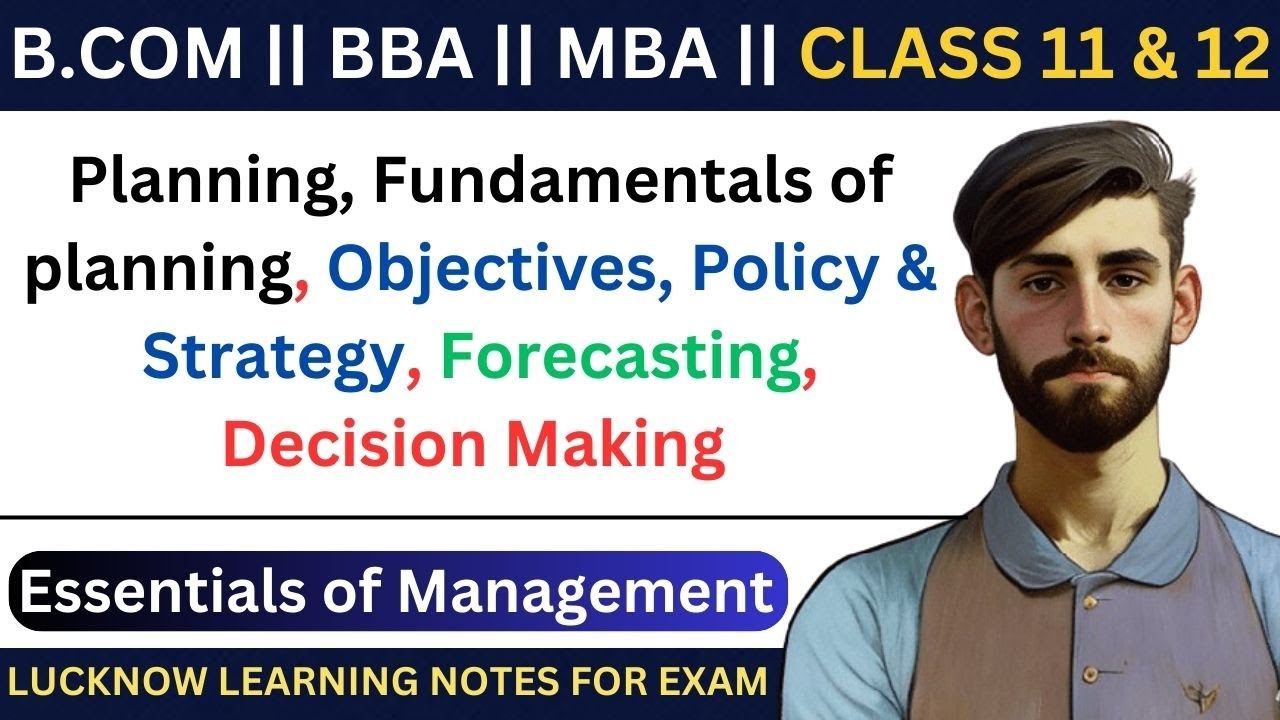 B.COM || BBA || MBA || CLASS 11 & 12

Planning, Fundamentals of planning, Objectives, Policy & Strategy, Forecasting, Decision Making

Essentials of Management

LUCKNOW LEARNING NOTES FOR EXAM